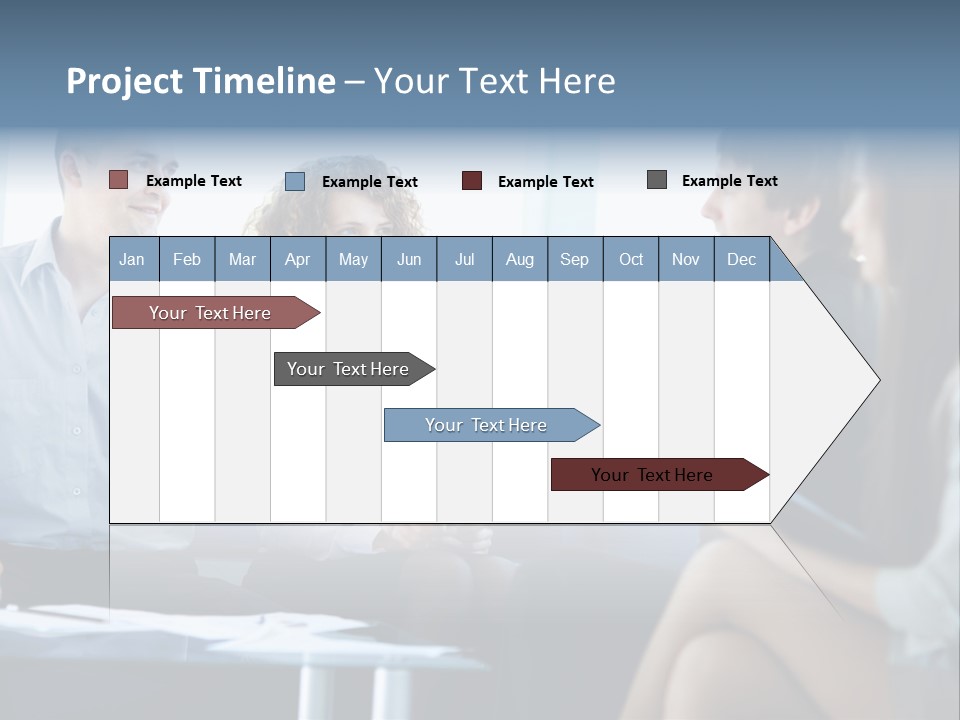 Project Timeline – Your Text Here

Example Text Example Text Example Text Example Text

| Jan | Feb | Mar | Apr | May | Jun | Jul | Aug | Sep | Oct | Nov | Dec |
|---|---|---|---|---|---|---|---|---|---|---|---|

Your Text Here

Your Text Here

Your Text Here

Your Text Here